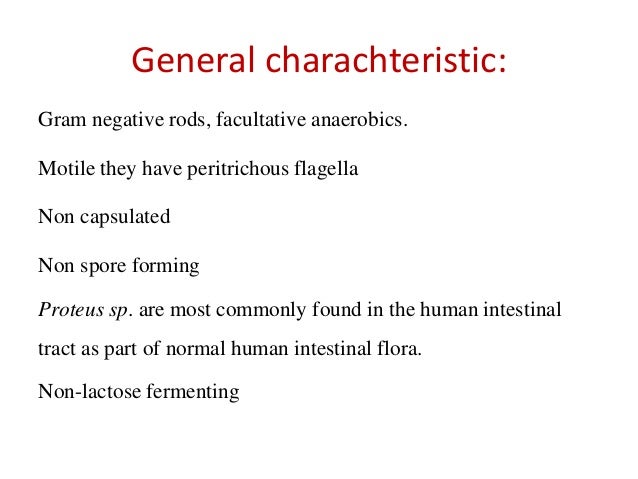 General charachteristic:

Gram negative rods, facultative anaerobics.

Motile they have peritrichous flagella

Non capsulated

Non spore forming

Proteus sp. are most commonly found in the human intestinal tract as part of normal human intestinal flora.

Non-lactose fermenting